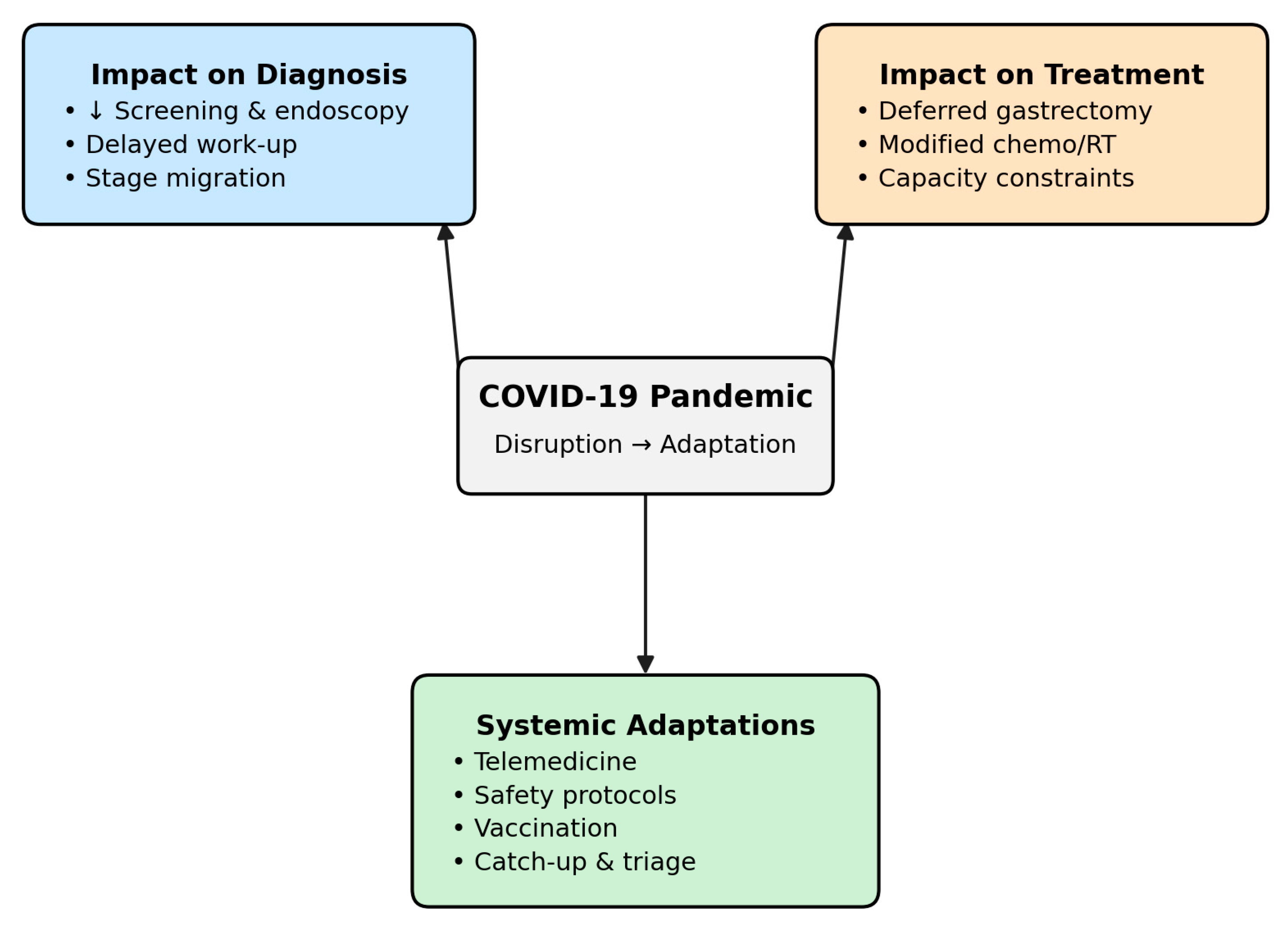 Impact on Diagnosis
• ↓ Screening & endoscopy
• Delayed work-up
• Stage migration

Impact on Treatment
• Deferred gastrectomy
• Modified chemo/RT
• Capacity constraints

COVID-19 Pandemic
Disruption → Adaptation

Systemic Adaptations
• Telemedicine
• Safety protocols
• Vaccination
• Catch-up & triage